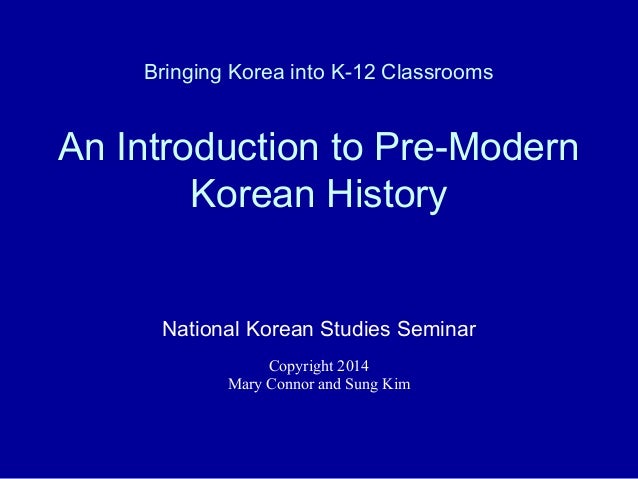 Bringing Korea into K-12 Classrooms

An Introduction to Pre-Modern Korean History

National Korean Studies Seminar

Copyright 2014
Mary Connor and Sung Kim